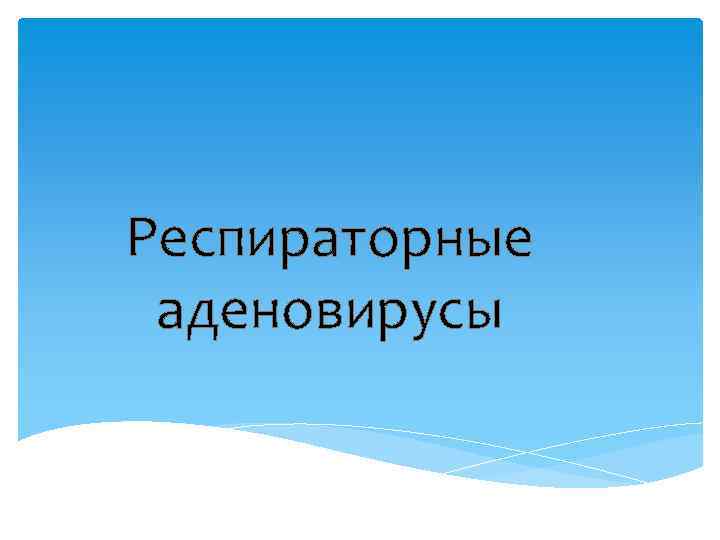 Респираторные аденовирусы